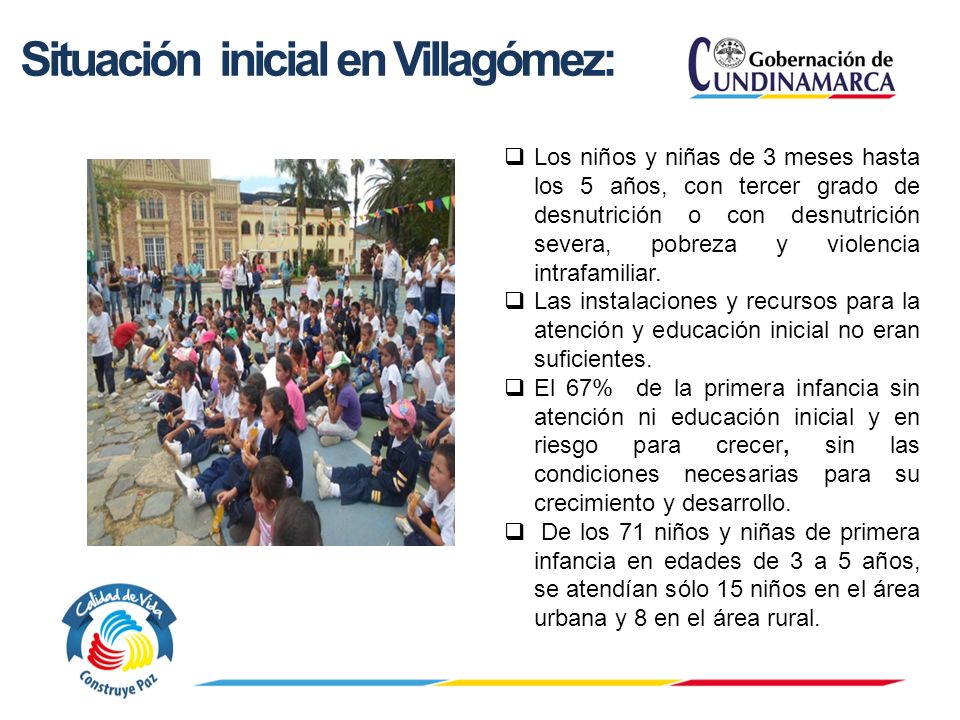 Situación inicial en Villagómez:

Gobernación de CUNDINAMARCA

❑ Los niños y niñas de 3 meses hasta los 5 años, con tercer grado de desnutrición o con desnutrición severa, pobreza y violencia intrafamiliar.
❑ Las instalaciones y recursos para la atención y educación inicial no eran suficientes.
❑ El 67% de la primera infancia sin atención ni educación inicial y en riesgo para crecer, sin las condiciones necesarias para su crecimiento y desarrollo.
❑ De los 71 niños y niñas de primera infancia en edades de 3 a 5 años, se atendían sólo 15 niños en el área urbana y 8 en el área rural.

Calidad de Vida
Construye Paz